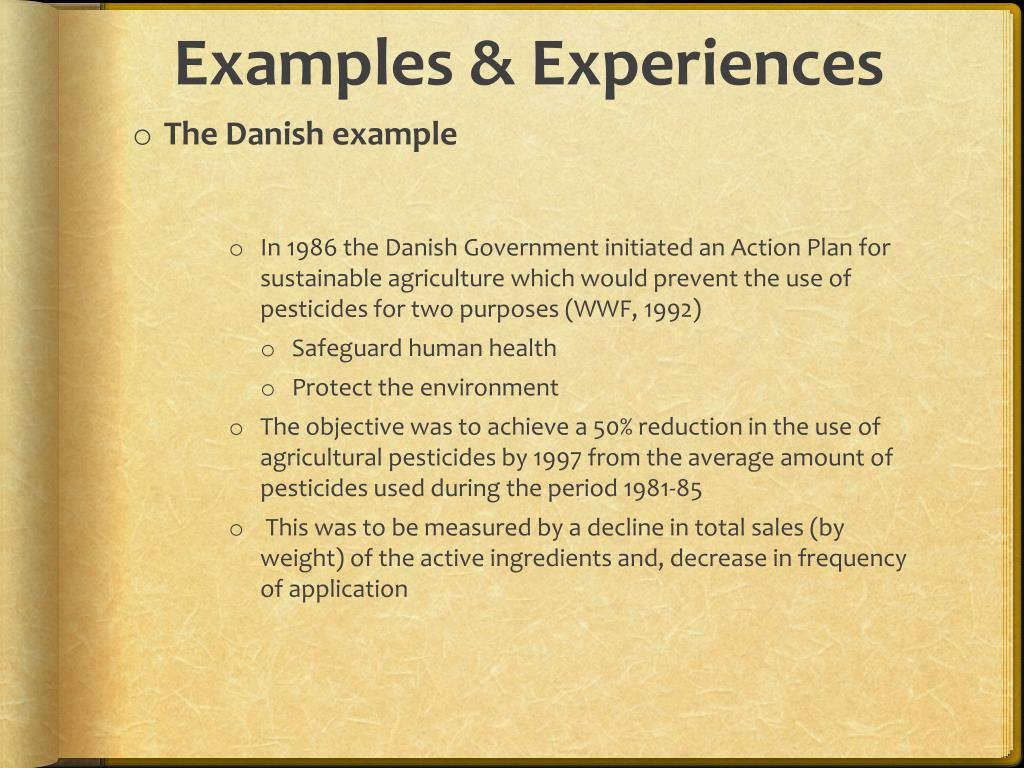 Examples & Experiences

o The Danish example

o In 1986 the Danish Government initiated an Action Plan for sustainable agriculture which would prevent the use of pesticides for two purposes (WWF, 1992)

o Safeguard human health

o Protect the environment

o The objective was to achieve a 50% reduction in the use of agricultural pesticides by 1997 from the average amount of pesticides used during the period 1981-85

o This was to be measured by a decline in total sales (by weight) of the active ingredients and, decrease in frequency of application